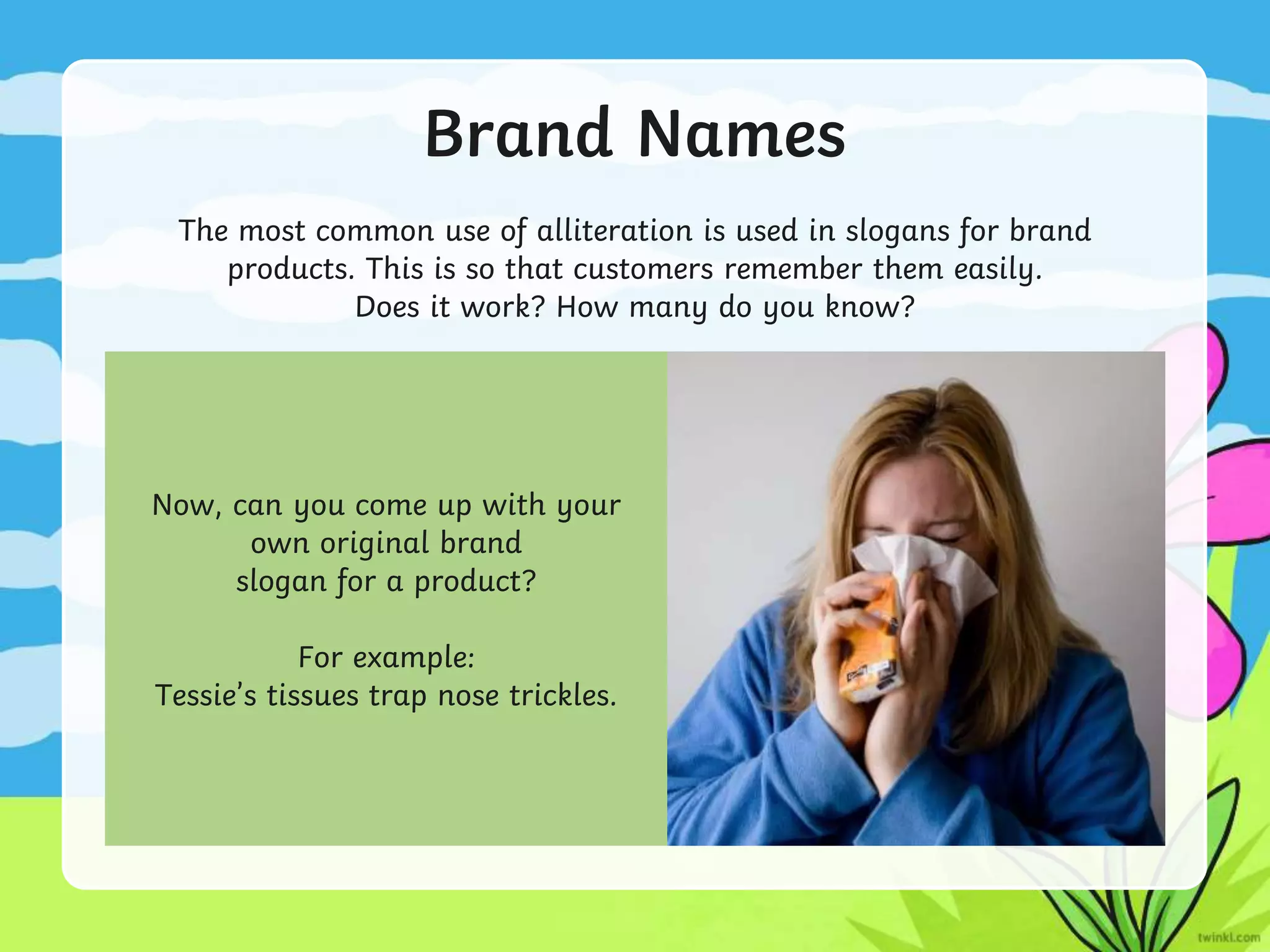 Brand Names

The most common use of alliteration is used in slogans for brand products. This is so that customers remember them easily. Does it work? How many do you know?

Now, can you come up with your own original brand slogan for a product?

For example:
Tessie's tissues trap nose trickles.

twinkl.com